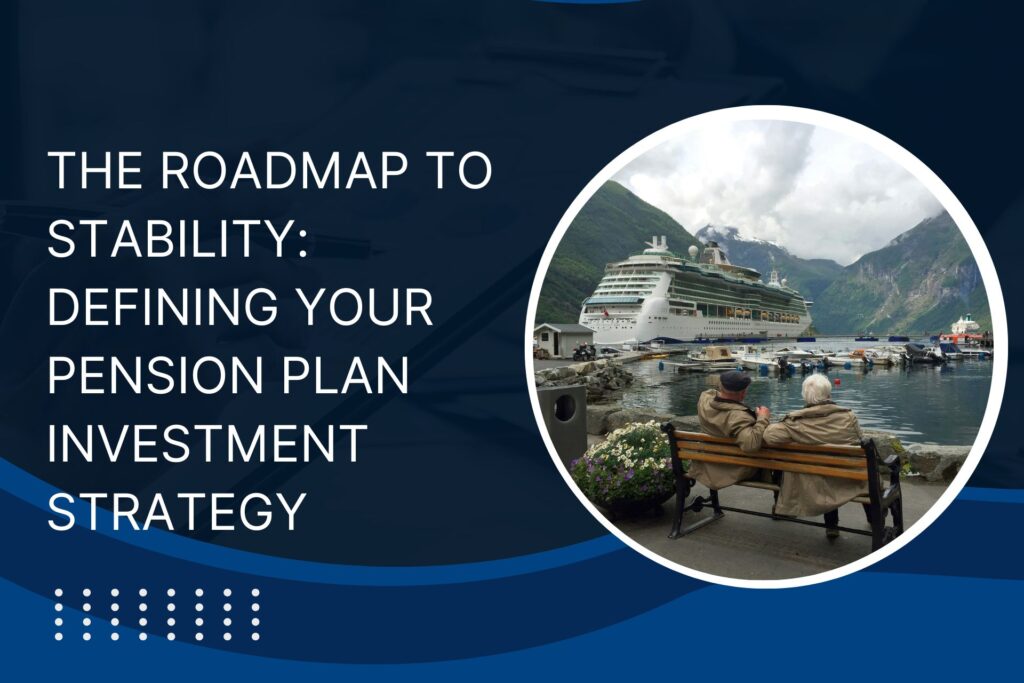 THE ROADMAP TO STABILITY: DEFINING YOUR PENSION PLAN INVESTMENT STRATEGY